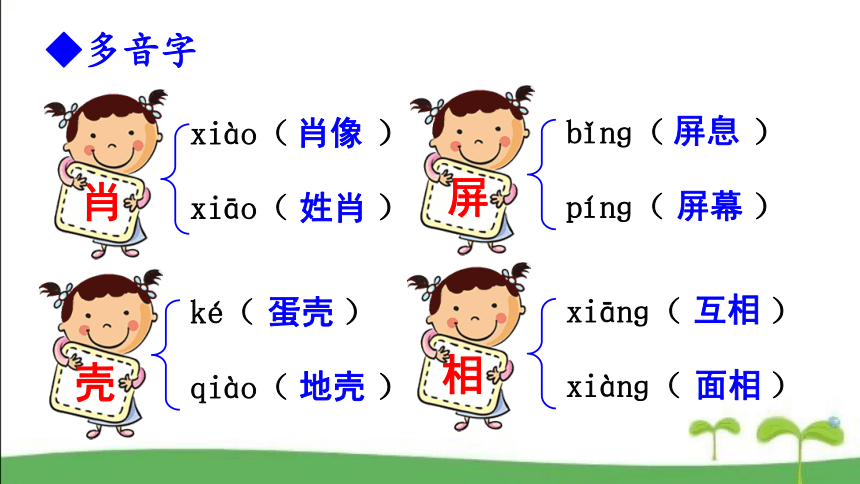 ◆多音字

肖
xiào（肖像）
xiāo（姓肖）

屏
bǐng（屏息）
píng（屏幕）

壳
ké（蛋壳）
qiào（地壳）

相
xiāng（互相）
xiàng（面相）